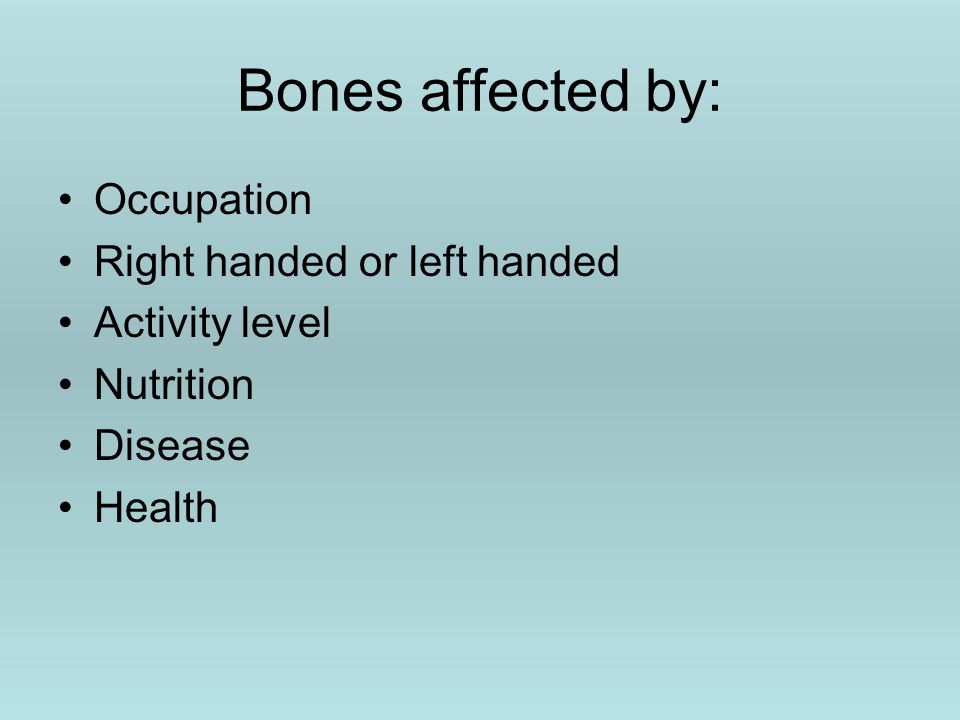 Bones affected by:

• Occupation
• Right handed or left handed
• Activity level
• Nutrition
• Disease
• Health